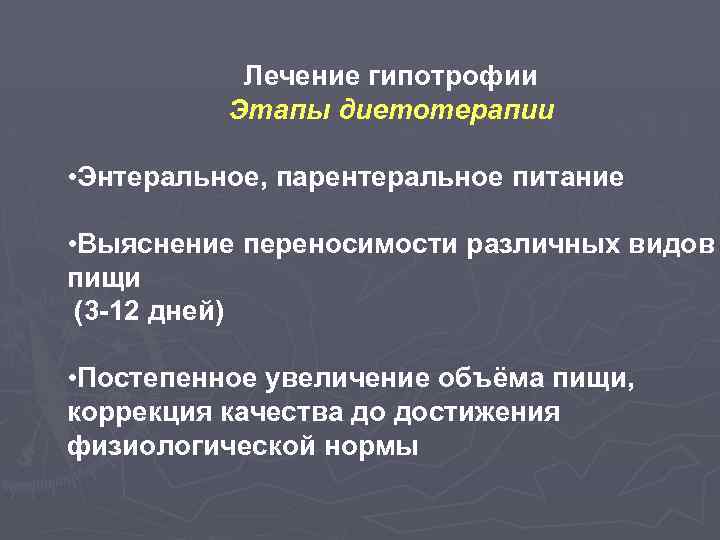 Лечение гипотрофии
Этапы диетотерапии

•Энтеральное, парентеральное питание

•Выяснение переносимости различных видов пищи
(3-12 дней)

•Постепенное увеличение объёма пищи, коррекция качества до достижения физиологической нормы